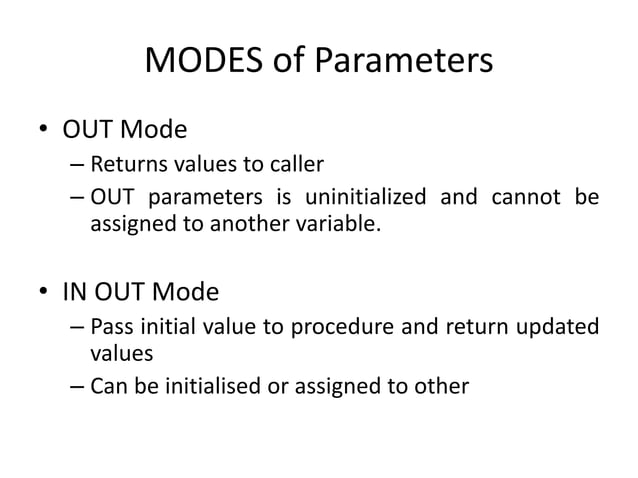 MODES of Parameters

• OUT Mode
– Returns values to caller
– OUT parameters is uninitialized and cannot be assigned to another variable.

• IN OUT Mode
– Pass initial value to procedure and return updated values
– Can be initialised or assigned to other